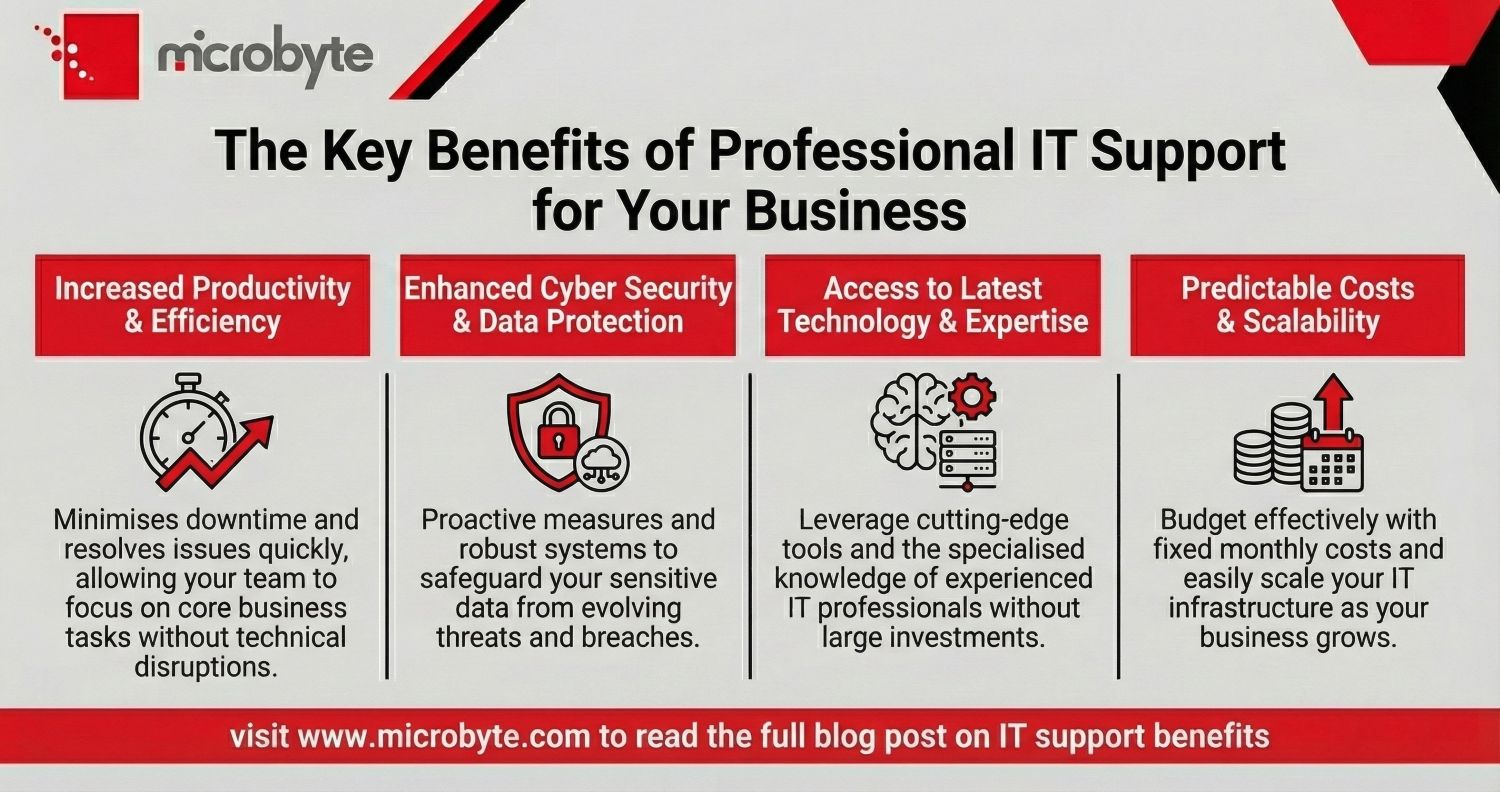 microbyte

The Key Benefits of Professional IT Support for Your Business

Increased Productivity & Efficiency

Minimises downtime and resolves issues quickly, allowing your team to focus on core business tasks without technical disruptions.

Enhanced Cyber Security & Data Protection

Proactive measures and robust systems to safeguard your sensitive data from evolving threats and breaches.

Access to Latest Technology & Expertise

Leverage cutting-edge tools and the specialised knowledge of experienced IT professionals without large investments.

Predictable Costs & Scalability

Budget effectively with fixed monthly costs and easily scale your IT infrastructure as your business grows.

visit www.microbyte.com to read the full blog post on IT support benefits